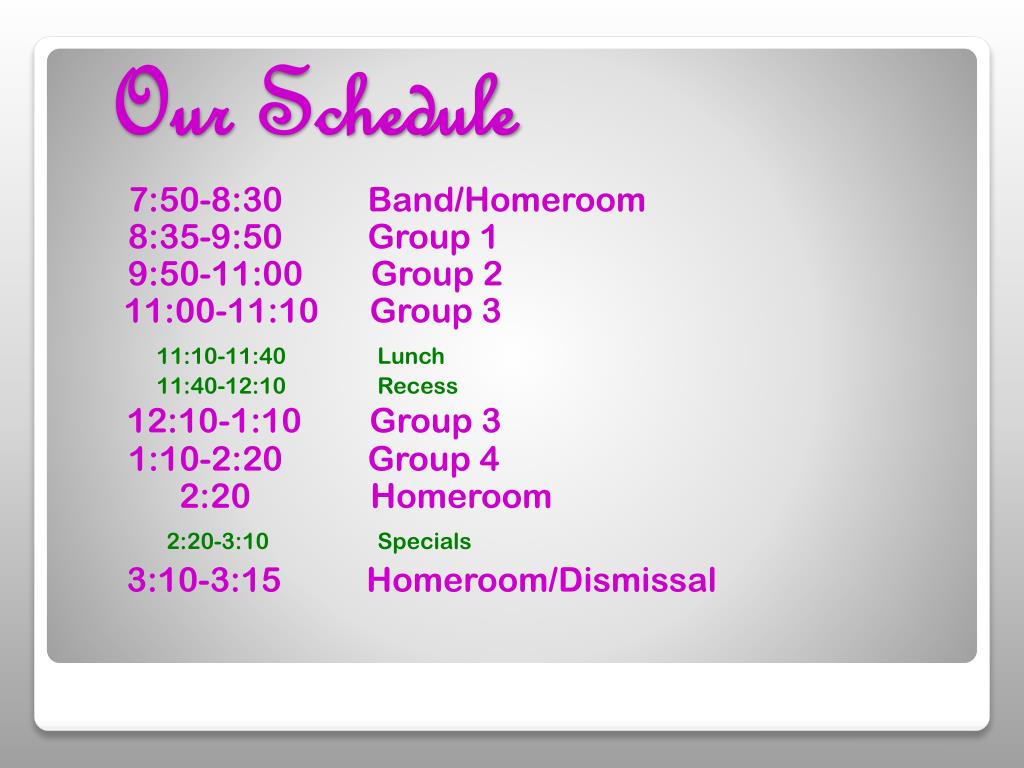 Our Schedule

7:50-8:30 Band/Homeroom
8:35-9:50 Group 1
9:50-11:00 Group 2
11:00-11:10 Group 3
11:10-11:40 Lunch
11:40-12:10 Recess
12:10-1:10 Group 3
1:10-2:20 Group 4
2:20 Homeroom
2:20-3:10 Specials
3:10-3:15 Homeroom/Dismissal